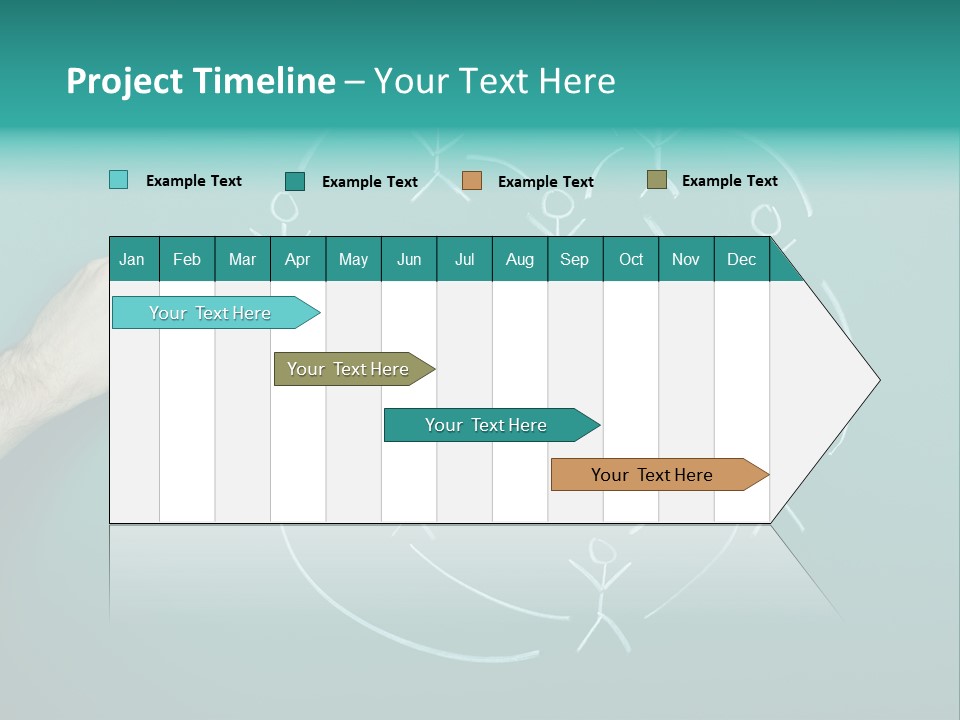 Project Timeline – Your Text Here

Example Text
Example Text
Example Text
Example Text

| Jan | Feb | Mar | Apr | May | Jun | Jul | Aug | Sep | Oct | Nov | Dec |
|---|---|---|---|---|---|---|---|---|---|---|---|

Your Text Here
Your Text Here
Your Text Here
Your Text Here